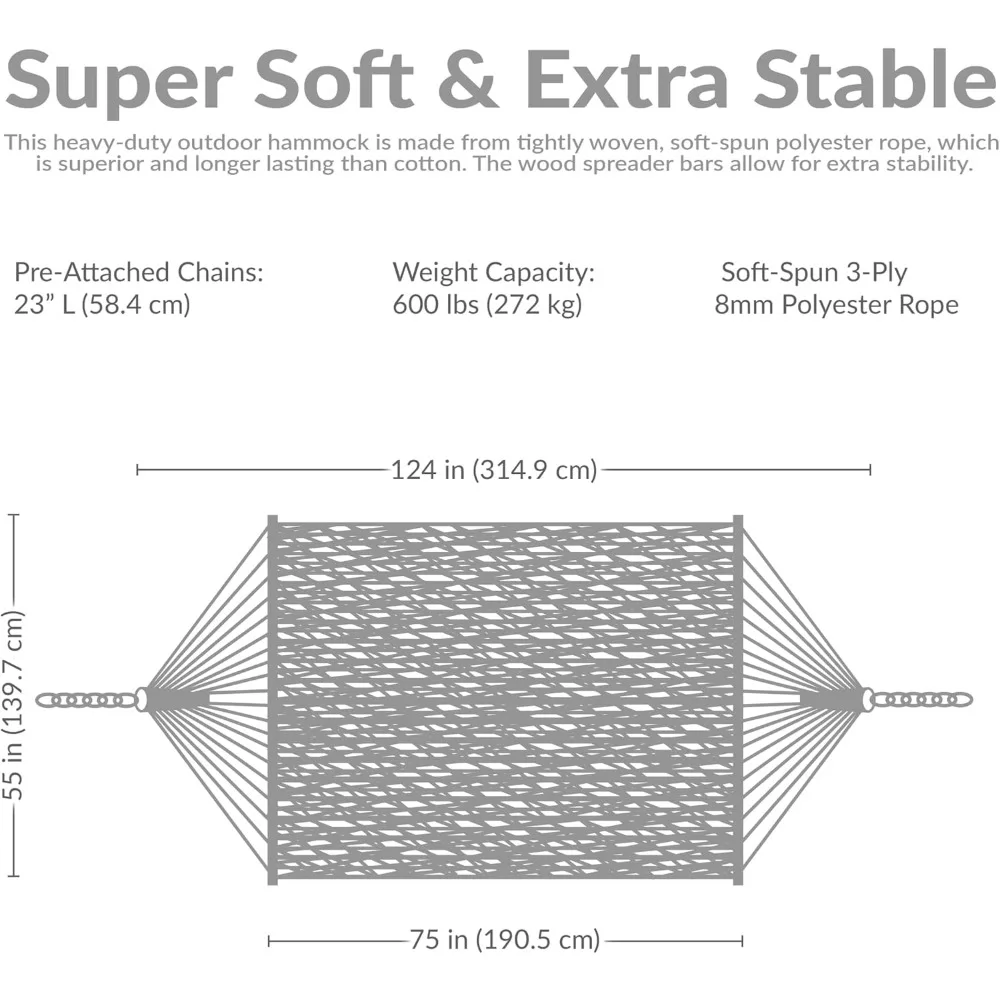 Super Soft & Extra Stable

This heavy-duty outdoor hammock is made from tightly woven, soft-spun polyester rope, which is superior and longer lasting than cotton. The wood spreader bars allow for extra stability.

Pre-Attached Chains:
23” L (58.4 cm)

Weight Capacity:
600 lbs (272 kg)

Soft-Spun 3-Ply
8mm Polyester Rope

124 in (314.9 cm)

55 in (139.7 cm)

75 in (190.5 cm)